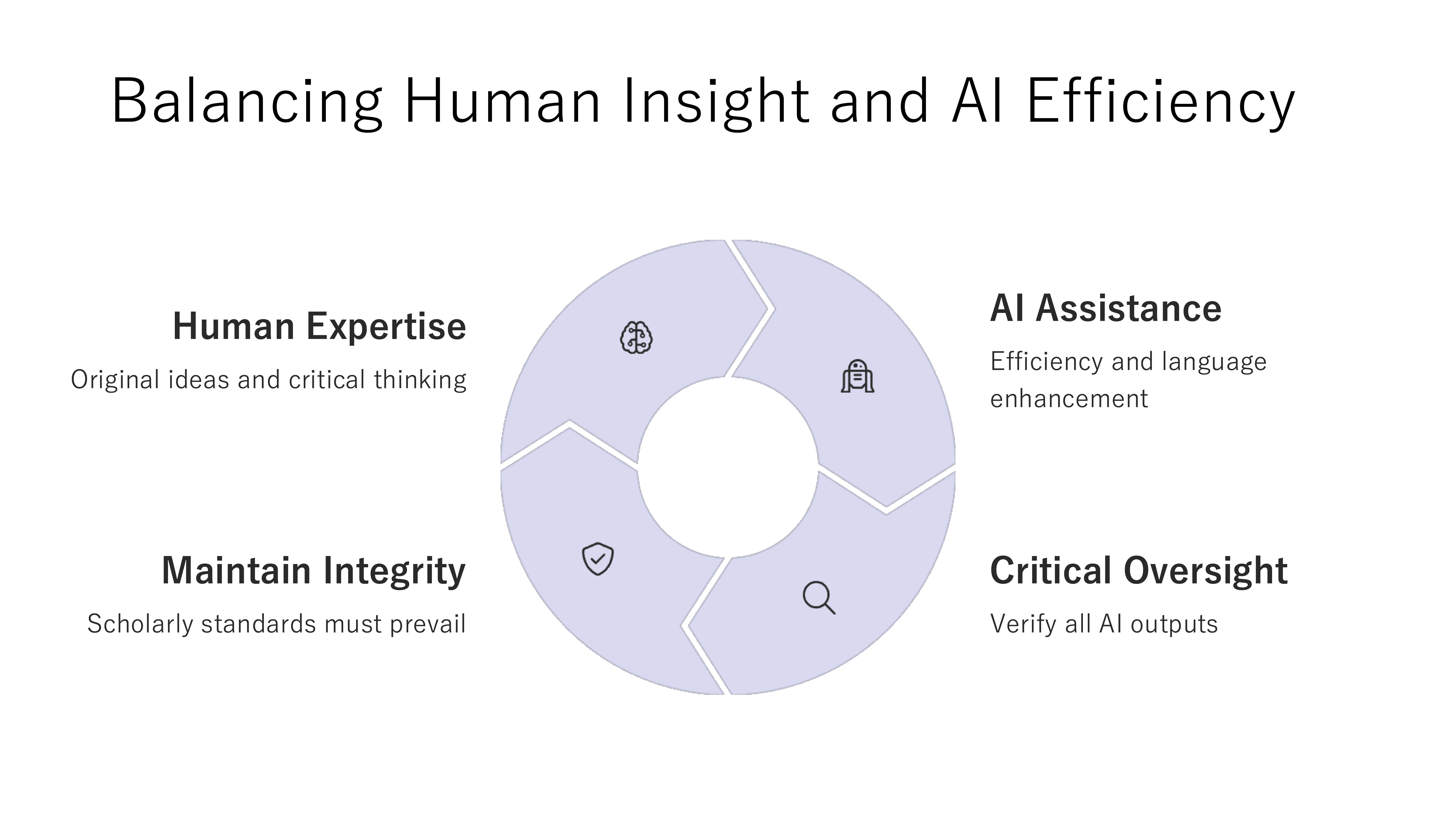 Balancing Human Insight and AI Efficiency

Human Expertise

Original ideas and critical thinking

AI Assistance

Efficiency and language enhancement

Maintain Integrity

Scholarly standards must prevail

Critical Oversight

Verify all AI outputs